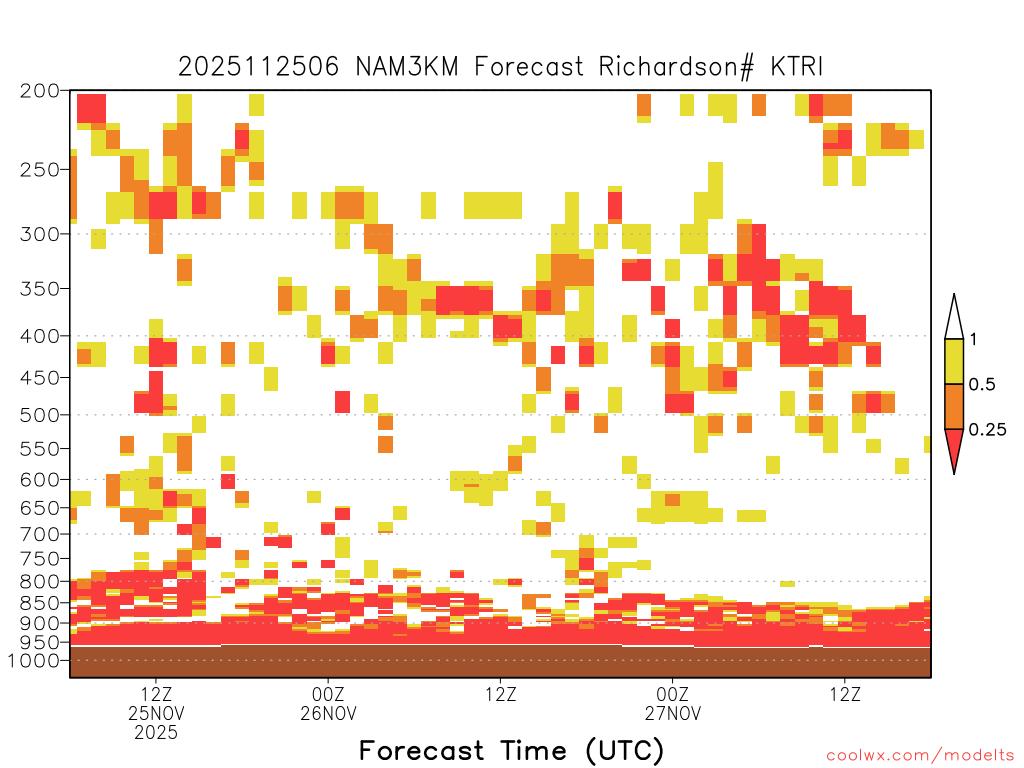 2025112506 NAM3KM Forecast Richardson# KTRI

200
250
300
350
400
450
500
550
600
650
700
750
800
850
900
950
1000

1
0.5
0.25

12Z
25NOV
2025

00Z
26NOV

12Z

00Z
27NOV

12Z

Forecast Time (UTC)

coolwx.com/modelts